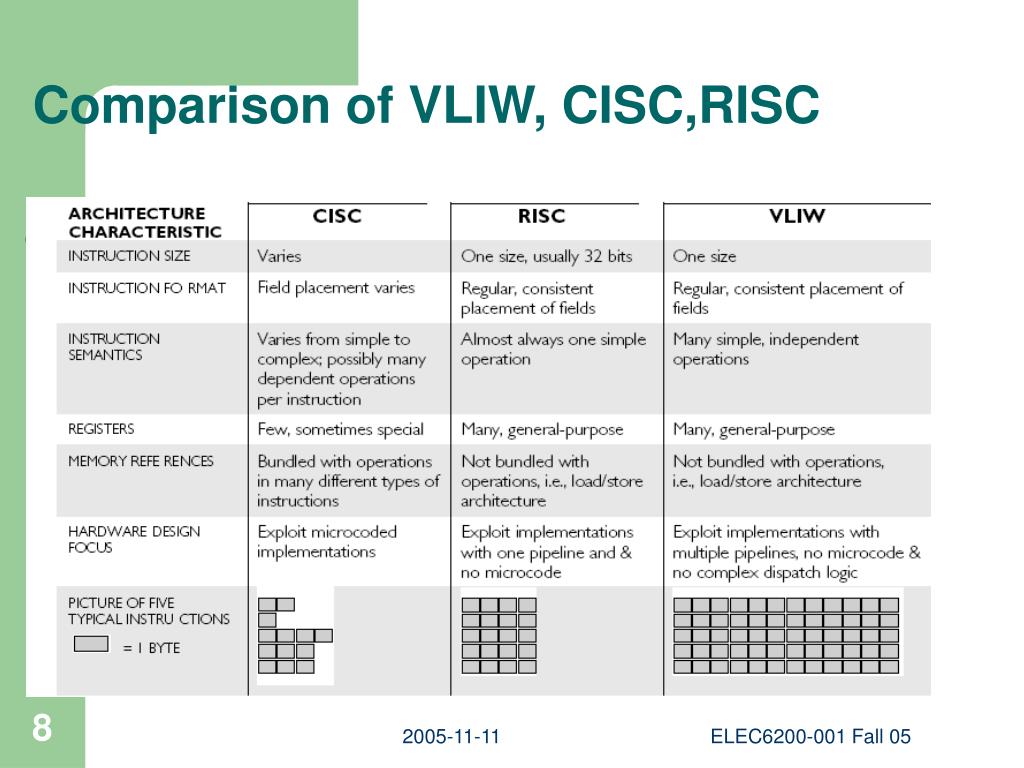 Comparison of VLIW, CISC,RISC

| ARCHITECTURE CHARACTERISTIC | CISC | RISC | VLIW |
|---|---|---|---|
| INSTRUCTION SIZE | Varies | One size, usually 32 bits | One size |
| INSTRUCTION FO RMAT | Field placement varies | Regular, consistent placement of fields | Regular, consistent placement of fields |
| INSTRUCTION SEMANTICS | Varies from simple to complex; possibly many dependent operations per instruction | Almost always one simple operation | Many simple, independent operations |
| REGISTERS | Few, sometimes special | Many, general-purpose | Many, general-purpose |
| MEMORY REFE RENCES | Bundled with operations in many different types of instructions | Not bundled with operations, i.e., load/store architecture | Not bundled with operations, i.e., load/store architecture |
| HARDWARE DESIGN FOCUS | Exploit microcoded implementations | Exploit implementations with one pipeline and & no microcode | Exploit implementations with multiple pipelines, no microcode & no complex dispatch logic |
| PICTURE OF FIVE TYPICAL INSTRU CTIONS = 1 BYTE | | | |

8

2005-11-11

ELEC6200-001 Fall 05